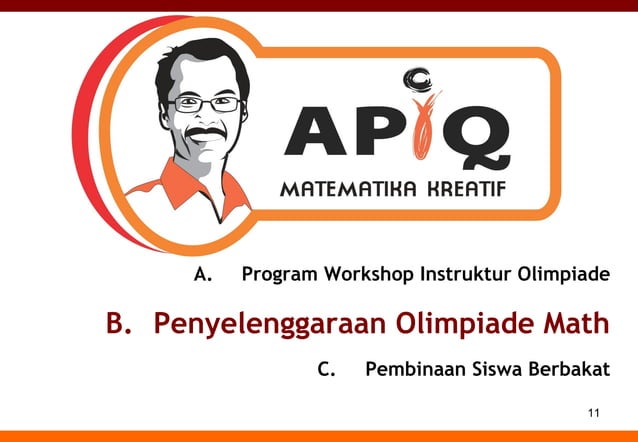 APIQ
MATEMATIKA KREATIF

A. Program Workshop Instruktur Olimpiade

B. Penyelenggaraan Olimpiade Math

C. Pembinaan Siswa Berbakat

11